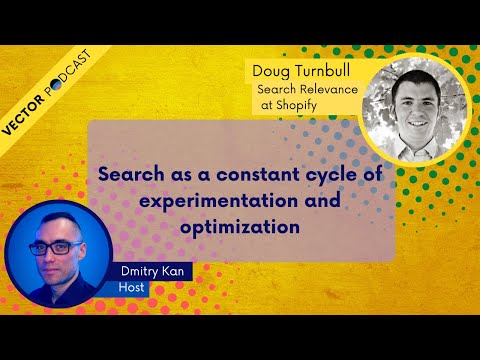 VECTOR PODCAST

Doug Turnbull
Search Relevance at Shopify

Search as a constant cycle of experimentation and optimization

Dmitry Kan
Host